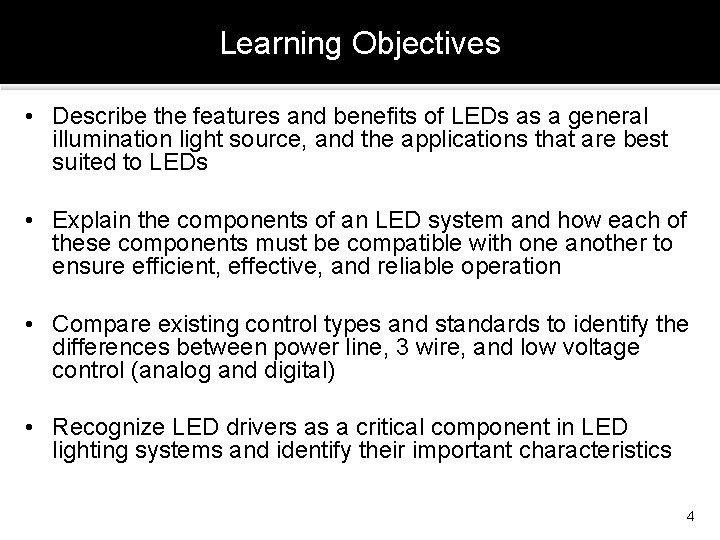 Learning Objectives

• Describe the features and benefits of LEDs as a general illumination light source, and the applications that are best suited to LEDs

• Explain the components of an LED system and how each of these components must be compatible with one another to ensure efficient, effective, and reliable operation

• Compare existing control types and standards to identify the differences between power line, 3 wire, and low voltage control (analog and digital)

• Recognize LED drivers as a critical component in LED lighting systems and identify their important characteristics

4